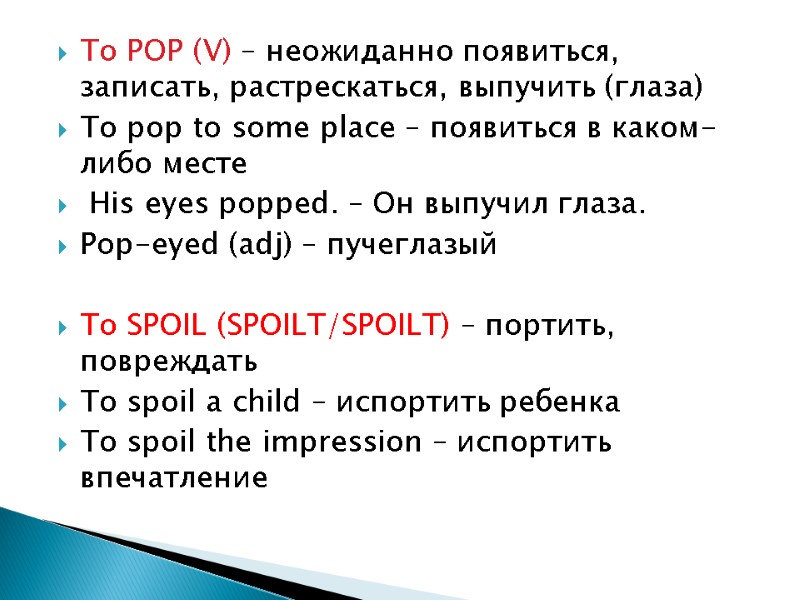 To POP (V) – неожиданно появиться, записать, растрескаться, выпучить (глаза)

To pop to some place – появиться в каком-либо месте

His eyes popped. – Он выпучил глаза.

Pop-eyed (adj) – пучеглазый

To SPOIL (SPOILT/SPOILT) – портить, повреждать

To spoil a child – испортить ребенка

To spoil the impression – испортить впечатление